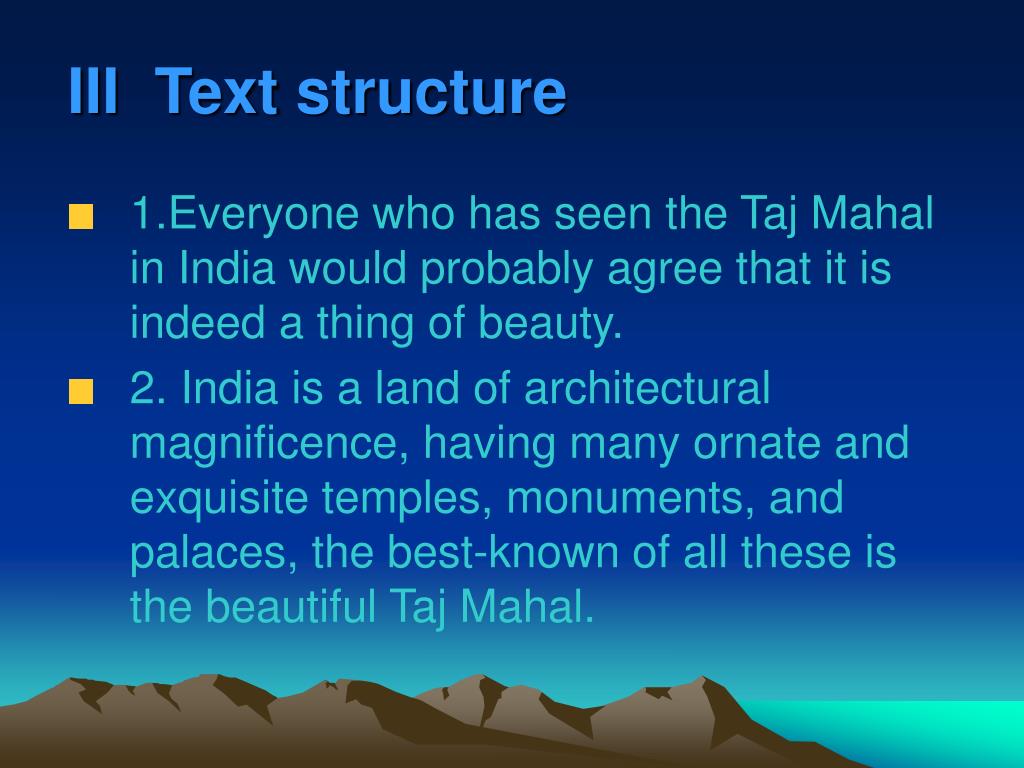 III Text structure

1.Everyone who has seen the Taj Mahal in India would probably agree that it is indeed a thing of beauty.

2. India is a land of architectural magnificence, having many ornate and exquisite temples, monuments, and palaces, the best-known of all these is the beautiful Taj Mahal.